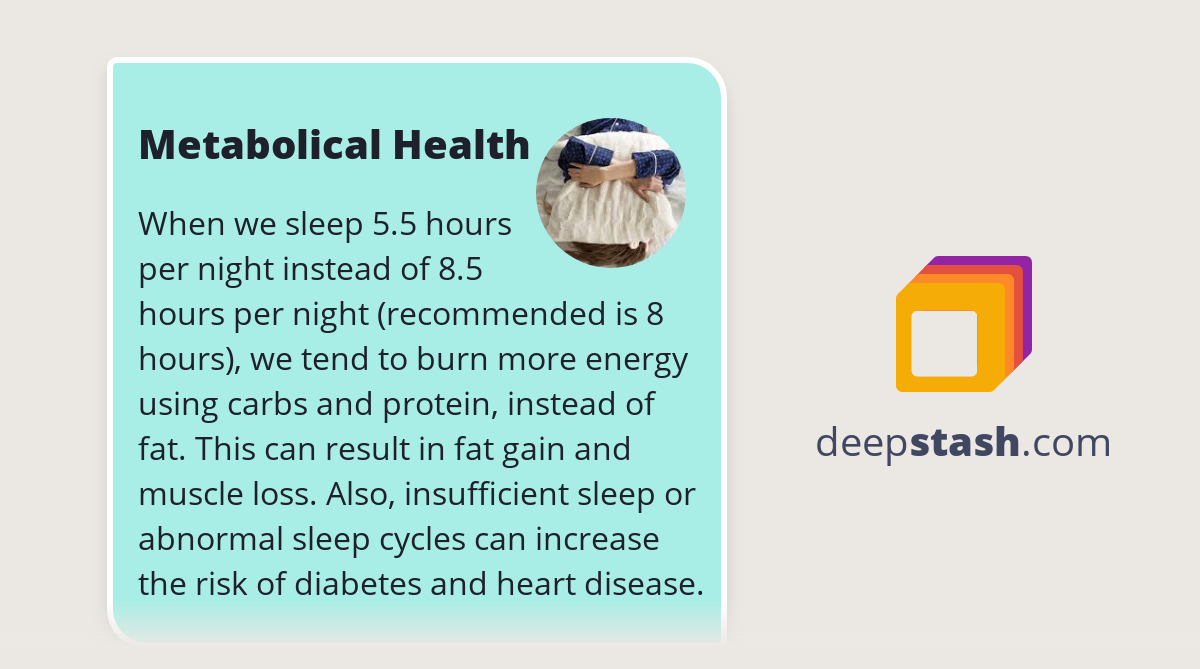 Metabolical Health

When we sleep 5.5 hours per night instead of 8.5 hours per night (recommended is 8 hours), we tend to burn more energy using carbs and protein, instead of fat. This can result in fat gain and muscle loss. Also, insufficient sleep or abnormal sleep cycles can increase the risk of diabetes and heart disease.

deepstash.com